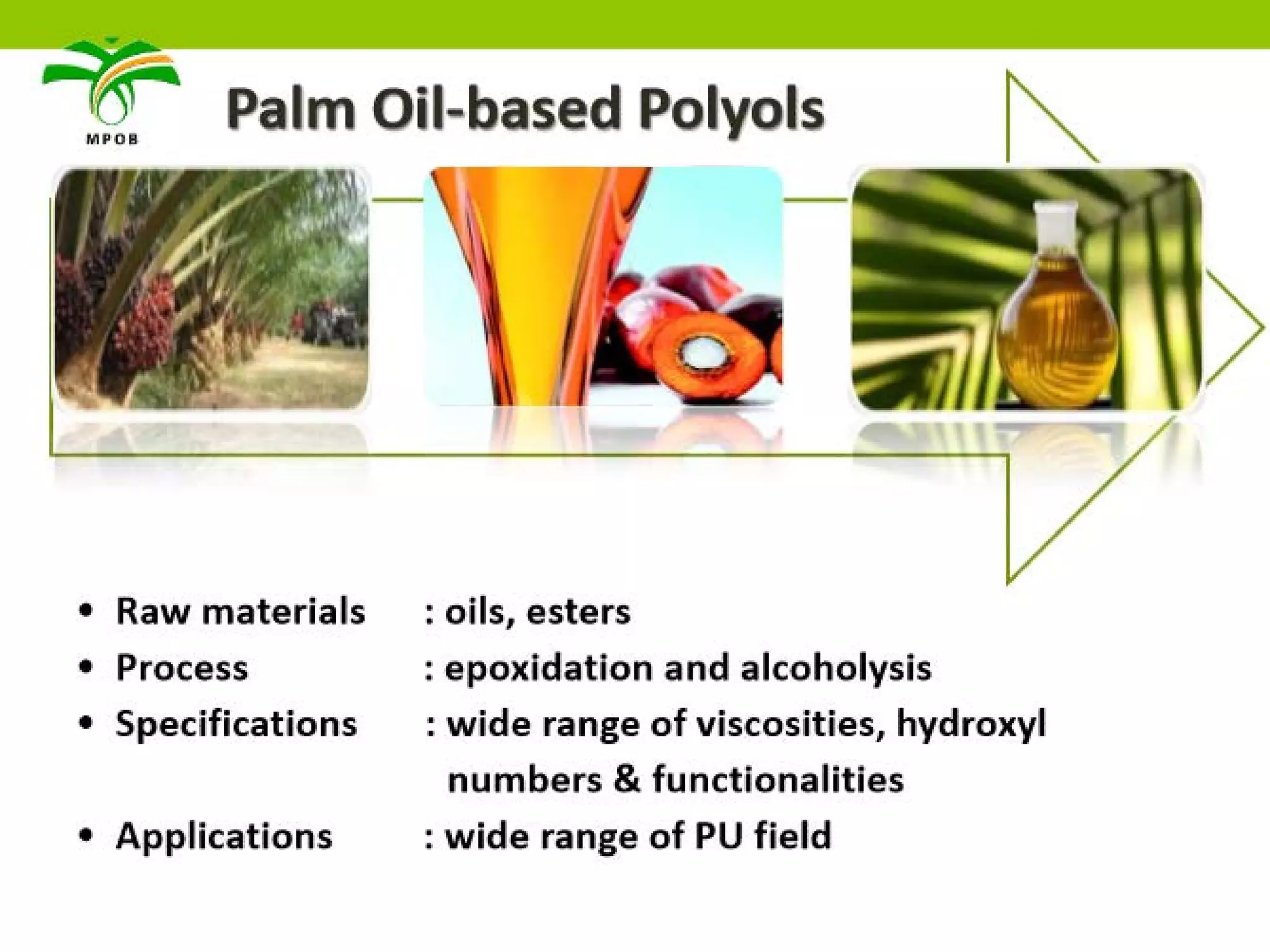 MPOB

Palm Oil-based Polyols

• Raw materials : oils, esters
• Process : epoxidation and alcoholysis
• Specifications : wide range of viscosities, hydroxyl numbers & functionalities
• Applications : wide range of PU field